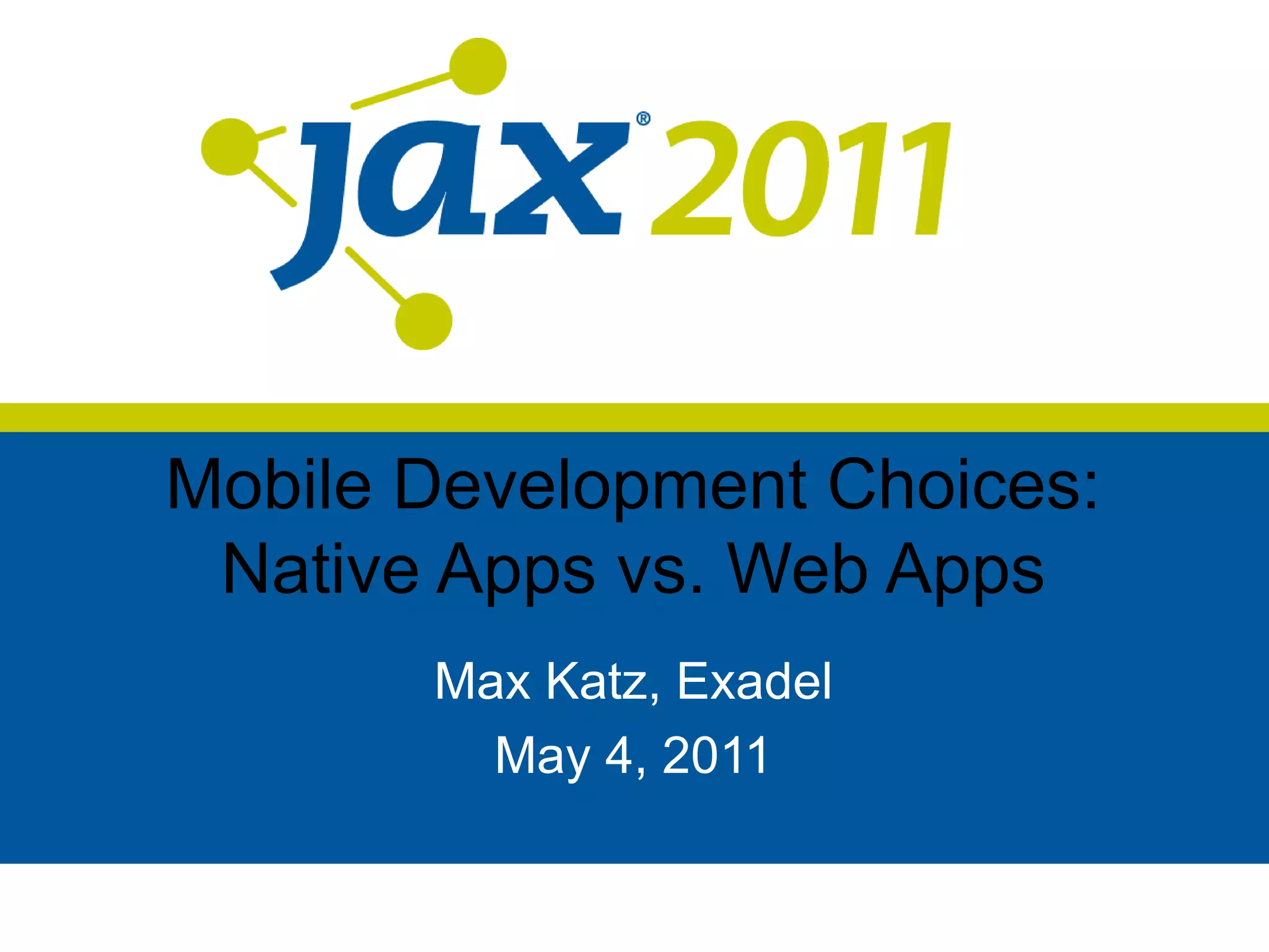 jax® 2011

Mobile Development Choices: Native Apps vs. Web Apps

Max Katz, Exadel

May 4, 2011